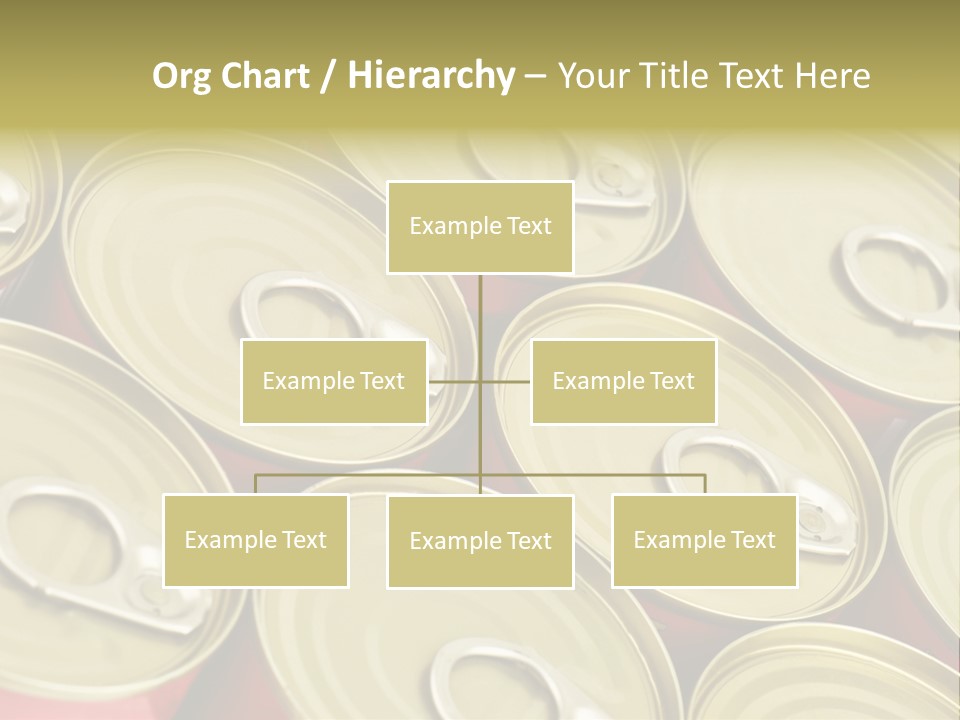 Org Chart / Hierarchy – Your Title Text Here

Example Text

Example Text

Example Text

Example Text

Example Text

Example Text